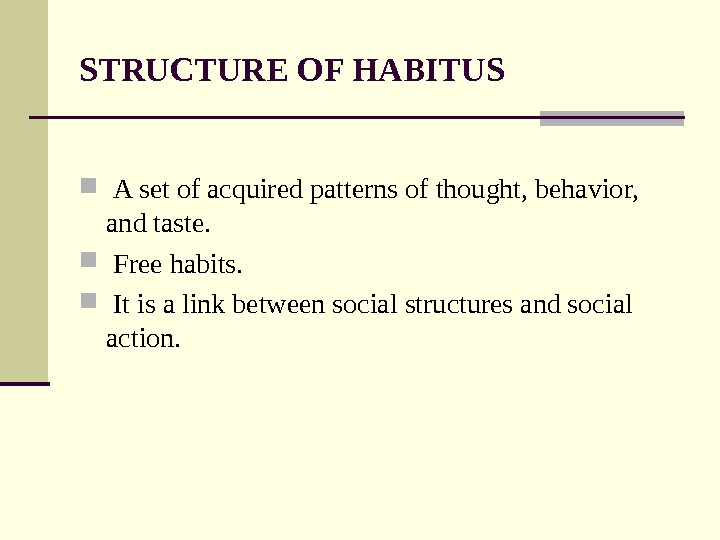 STRUCTURE OF HABITUS

A set of acquired patterns of thought, behavior, and taste.

Free habits.

It is a link between social structures and social action.